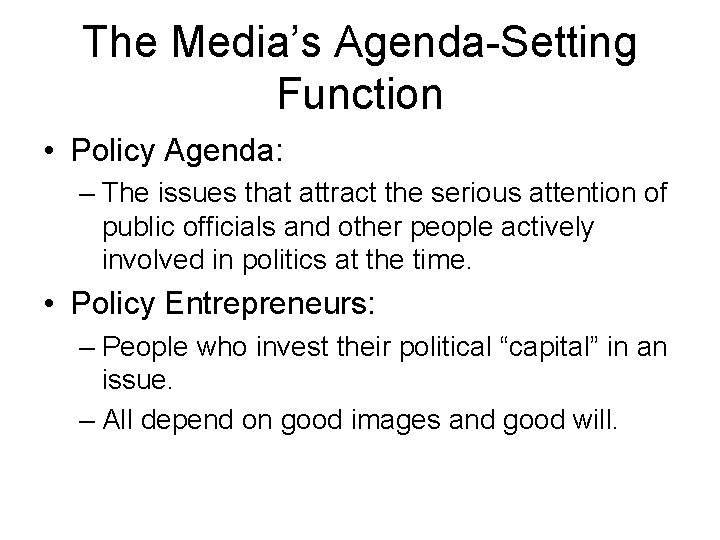 The Media’s Agenda-Setting Function

• Policy Agenda:

– The issues that attract the serious attention of public officials and other people actively involved in politics at the time.

• Policy Entrepreneurs:

– People who invest their political “capital” in an issue.

– All depend on good images and good will.